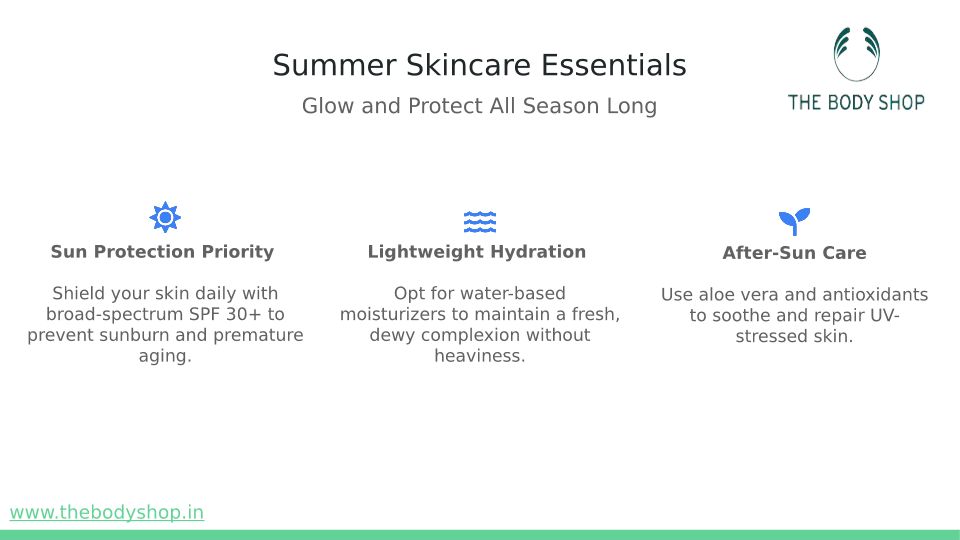 Summer Skincare Essentials

Glow and Protect All Season Long

THE BODY SHOP

Sun Protection Priority

Shield your skin daily with broad-spectrum SPF 30+ to prevent sunburn and premature aging.

Lightweight Hydration

Opt for water-based moisturizers to maintain a fresh, dewy complexion without heaviness.

After-Sun Care

Use aloe vera and antioxidants to soothe and repair UV-stressed skin.

www.thebodyshop.in